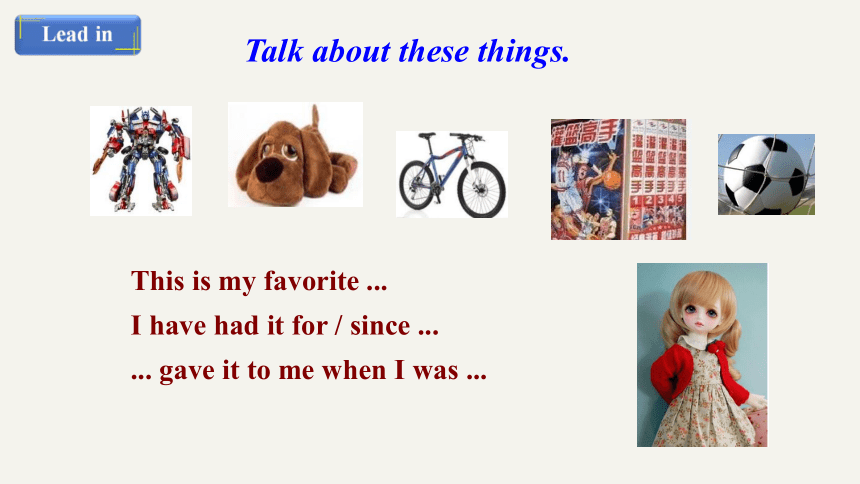 Lead in

Talk about these things.

灌篮高手

This is my favorite ...
I have had it for / since ...
... gave it to me when I was ...